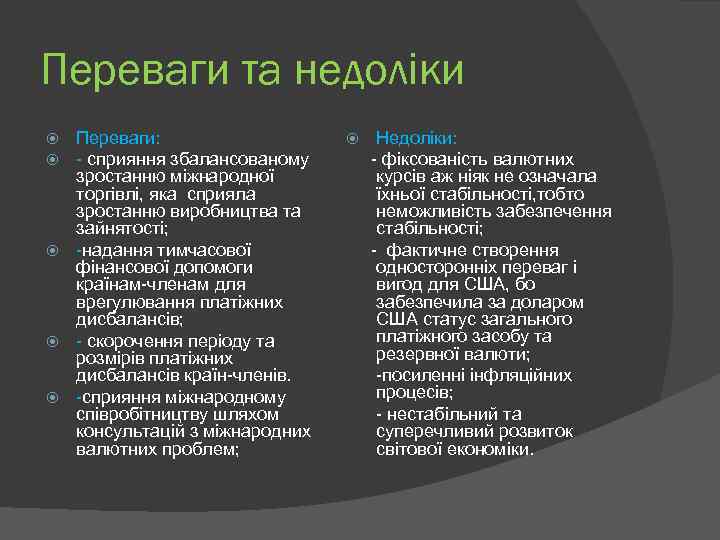 Переваги та недоліки

Переваги:

- сприяння збалансованому зростанню міжнародної торгівлі, яка сприяла зростанню виробництва та зайнятості;

-надання тимчасової фінансової допомоги країнам-членам для врегулювання платіжних дисбалансів;

- скорочення періоду та розмірів платіжних дисбалансів країн-членів.

-сприяння міжнародному співробітництву шляхом консультацій з міжнародних валютних проблем;

Недоліки:

- фіксованість валютних курсів аж ніяк не означала їхньої стабільності,тобто неможливість забезпечення стабільності;

- фактичне створення односторонніх переваг і вигод для США, бо забезпечила за доларом США статус загального платіжного засобу та резервної валюти;

-посиленні інфляційних процесів;

- нестабільний та суперечливий розвиток світової економіки.